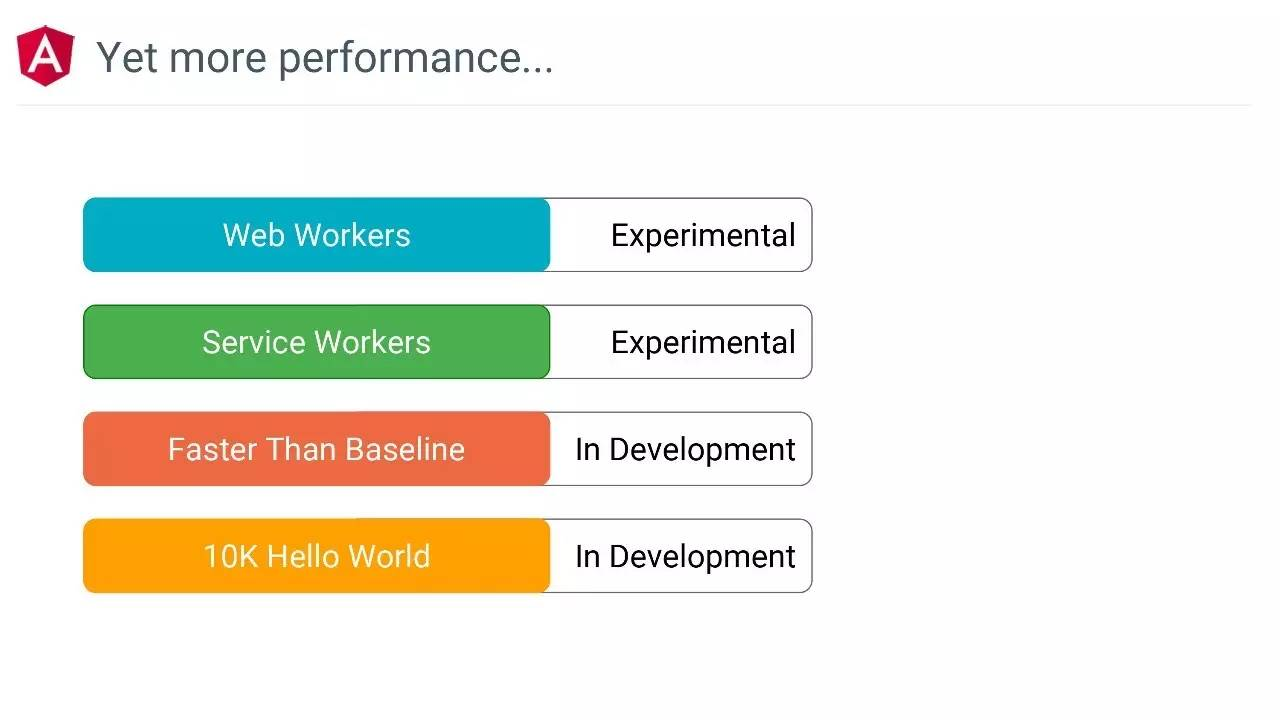 A

Yet more performance...

Web Workers Experimental

Service Workers Experimental

Faster Than Baseline In Development

10K Hello World In Development